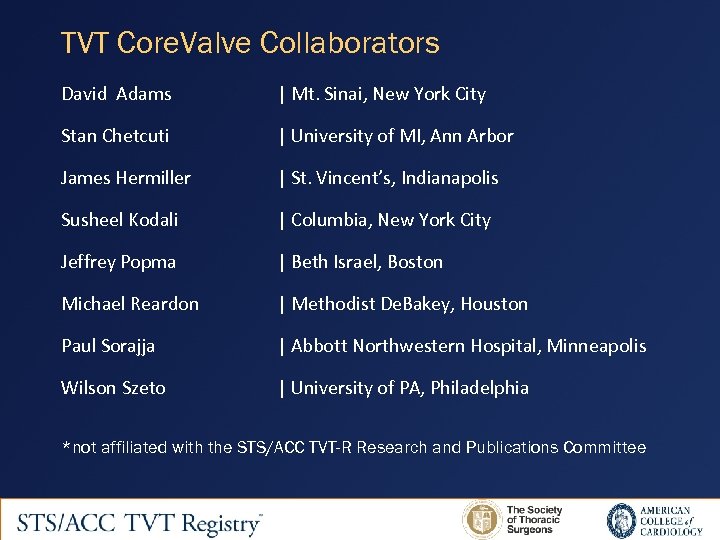 TVT CoreValve Collaborators

David Adams | Mt. Sinai, New York City

Stan Chetcuti | University of MI, Ann Arbor

James Hermiller | St. Vincent's, Indianapolis

Susheel Kodali | Columbia, New York City

Jeffrey Popma | Beth Israel, Boston

Michael Reardon | Methodist DeBakey, Houston

Paul Sorajja | Abbott Northwestern Hospital, Minneapolis

Wilson Szeto | University of PA, Philadelphia

*not affiliated with the STS/ACC TVT-R Research and Publications Committee

STS/ACC TVT Registry™

The Society of Thoracic Surgeons

AMERICAN COLLEGE of CARDIOLOGY